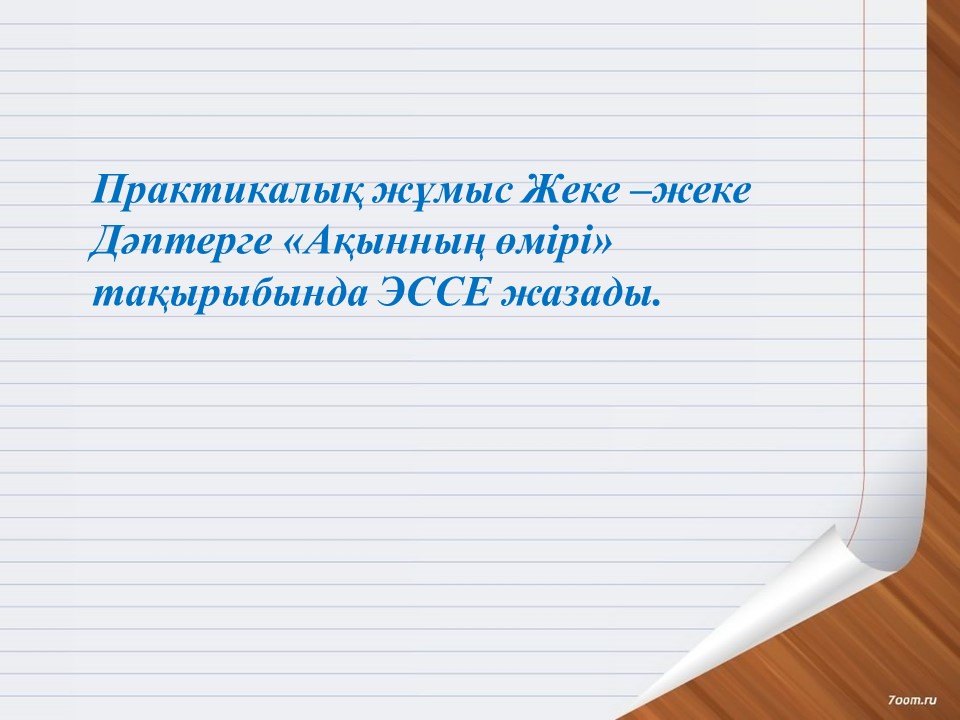 Практикалық жұмыс Жеке –жеке Дәптерге «Ақынның өмірі» тақырыбында ЭССЕ жазады.

7oom.ru